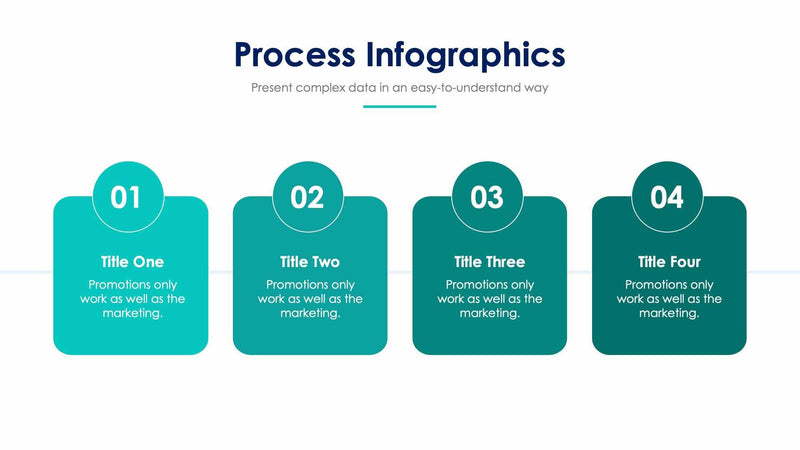 Process Infographics

Present complex data in an easy-to-understand way

01

Title One

Promotions only work as well as the marketing.

02

Title Two

Promotions only work as well as the marketing.

03

Title Three

Promotions only work as well as the marketing.

04

Title Four

Promotions only work as well as the marketing.